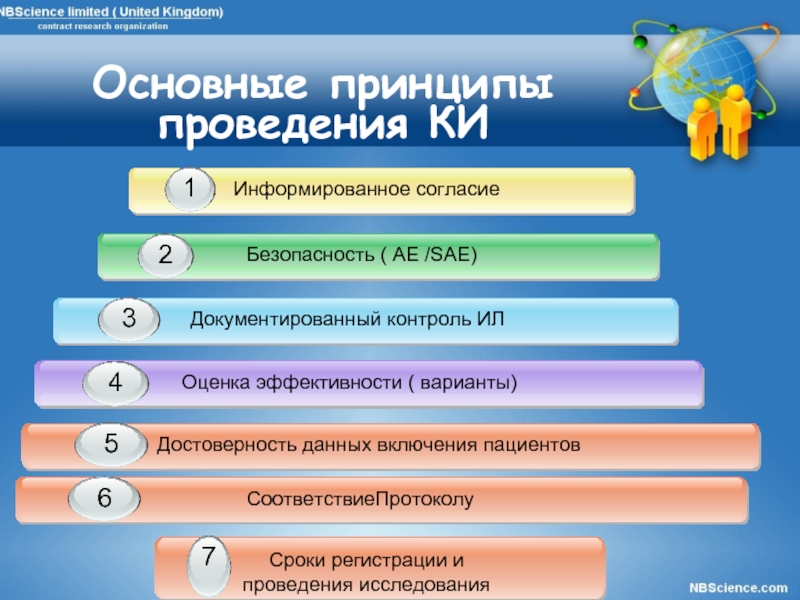 NBScience limited ( United Kingdom)
contract research organization

Основные принципы проведения КИ

1 Информированное согласие

2 Безопасность ( AE /SAE)

3 Документированный контроль ИЛ

4 Оценка эффективности ( варианты)

5 Достоверность данных включения пациентов

6 СоответствиеПротоколу

7 Сроки регистрации и проведения исследования

NBScience.com